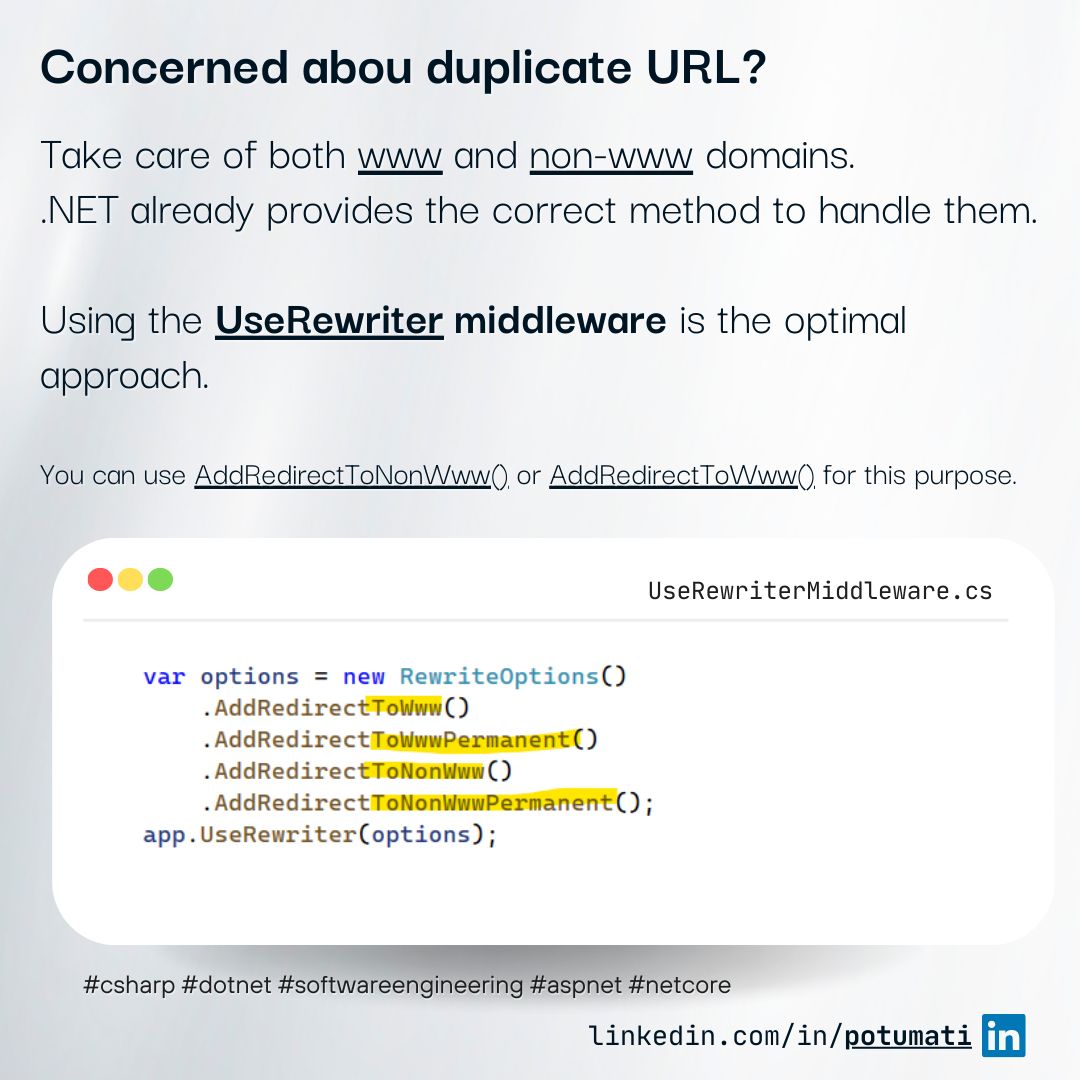 Concerned abou duplicate URL?

Take care of both www and non-www domains.
.NET already provides the correct method to handle them.

Using the UseRewriter middleware is the optimal approach.

You can use AddRedirectToNonWww() or AddRedirectToWww() for this purpose.

UseRewriterMiddleware.cs

var options = new RewriteOptions()
    .AddRedirectToWww()
    .AddRedirectToWwwPermanent()
    .AddRedirectToNonWww()
    .AddRedirectToNonWwwPermanent();
app.UseRewriter(options);

#csharp #dotnet #softwareengineering #aspnet #netcore

linkedin.com/in/potumati in